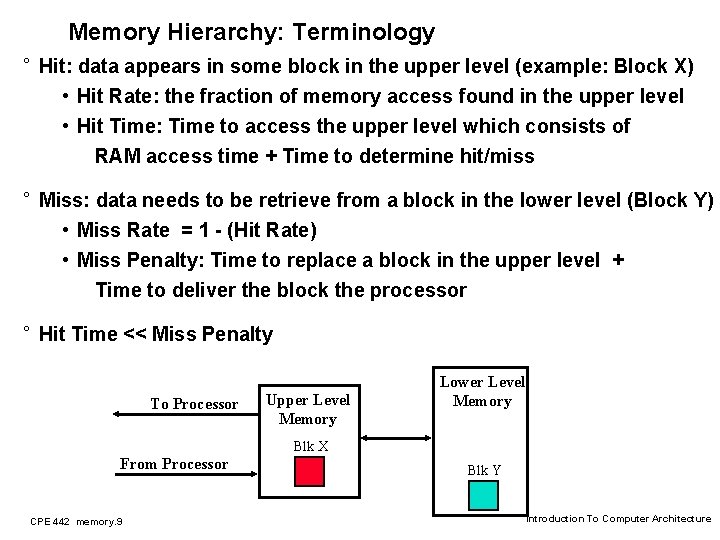 Memory Hierarchy: Terminology

° Hit: data appears in some block in the upper level (example: Block X)
• Hit Rate: the fraction of memory access found in the upper level
• Hit Time: Time to access the upper level which consists of RAM access time + Time to determine hit/miss

° Miss: data needs to be retrieve from a block in the lower level (Block Y)
• Miss Rate = 1 - (Hit Rate)
• Miss Penalty: Time to replace a block in the upper level + Time to deliver the block the processor

° Hit Time << Miss Penalty

To Processor

From Processor

Upper Level Memory

Blk X

Lower Level Memory

Blk Y

CPE 442 memory.9

Introduction To Computer Architecture